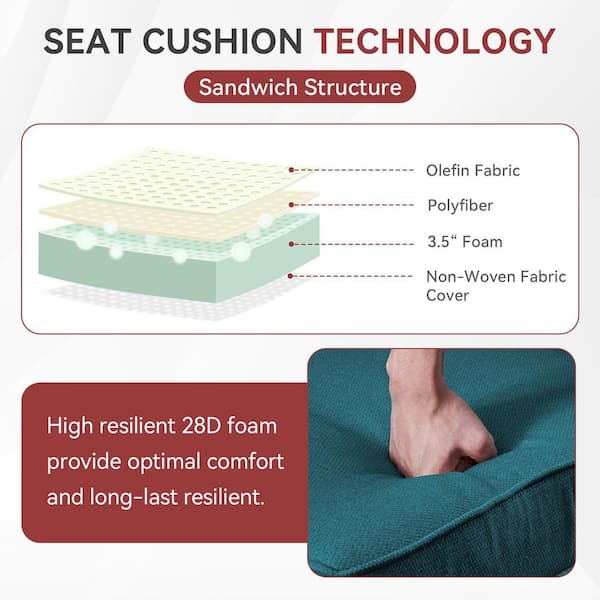 SEAT CUSHION TECHNOLOGY

Sandwich Structure

Olefin Fabric

Polyfiber

3.5“ Foam

Non-Woven Fabric Cover

High resilient 28D foam provide optimal comfort and long-last resilient.